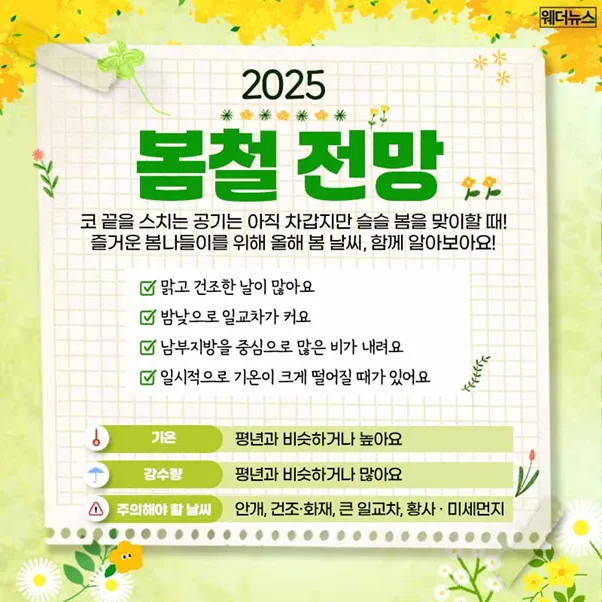 웨더뉴스

2025

봄철 전망

코 끝을 스치는 공기는 아직 차갑지만 슬슬 봄을 맞이할 때!
즐거운 봄나들이를 위해 올해 봄 날씨, 함께 알아보아요!

맑고 건조한 날이 많아요
밤낮으로 일교차가 커요
남부지방을 중심으로 많은 비가 내려요
일시적으로 기온이 크게 떨어질 때가 있어요

| 기온 | 평년과 비슷하거나 높아요 |
|---|---|
| 강수량 | 평년과 비슷하거나 많아요 |
| 주의해야 할 날씨 | 안개, 건조·화재, 큰 일교차, 황사 · 미세먼지 |